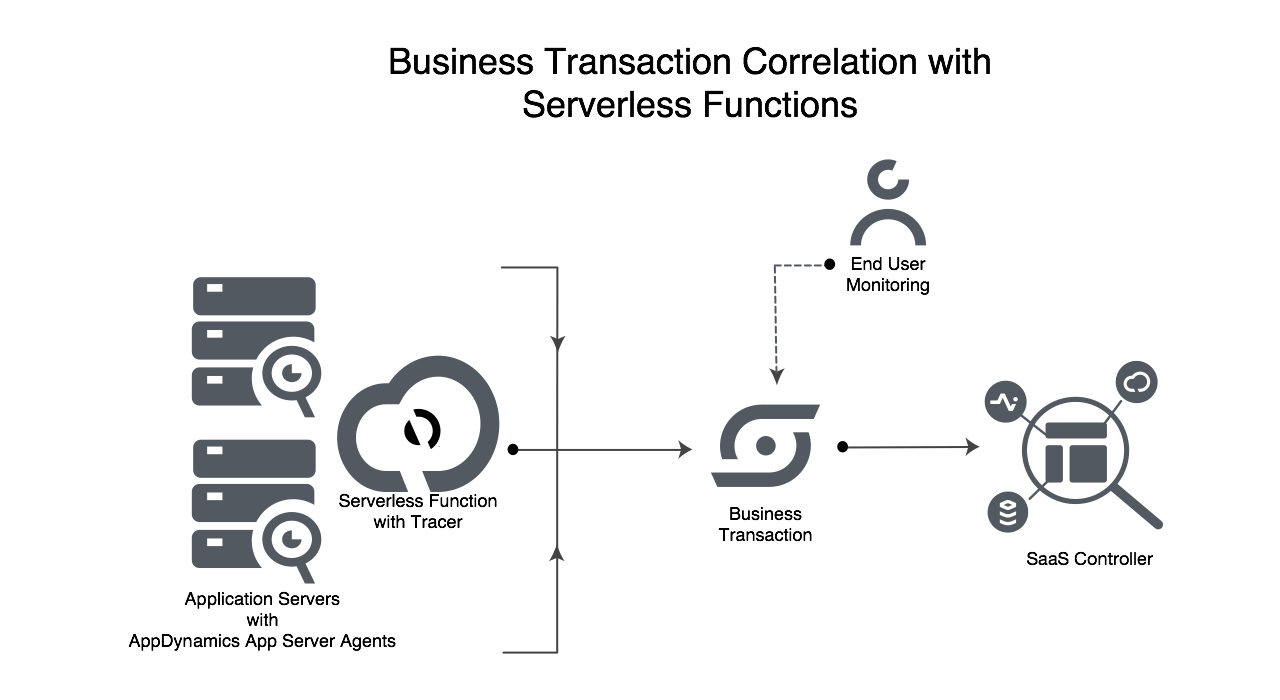 Business Transaction Correlation with Serverless Functions

End User Monitoring

Serverless Function with Tracer

Business Transaction

SaaS Controller

Application Servers with AppDynamics App Server Agents